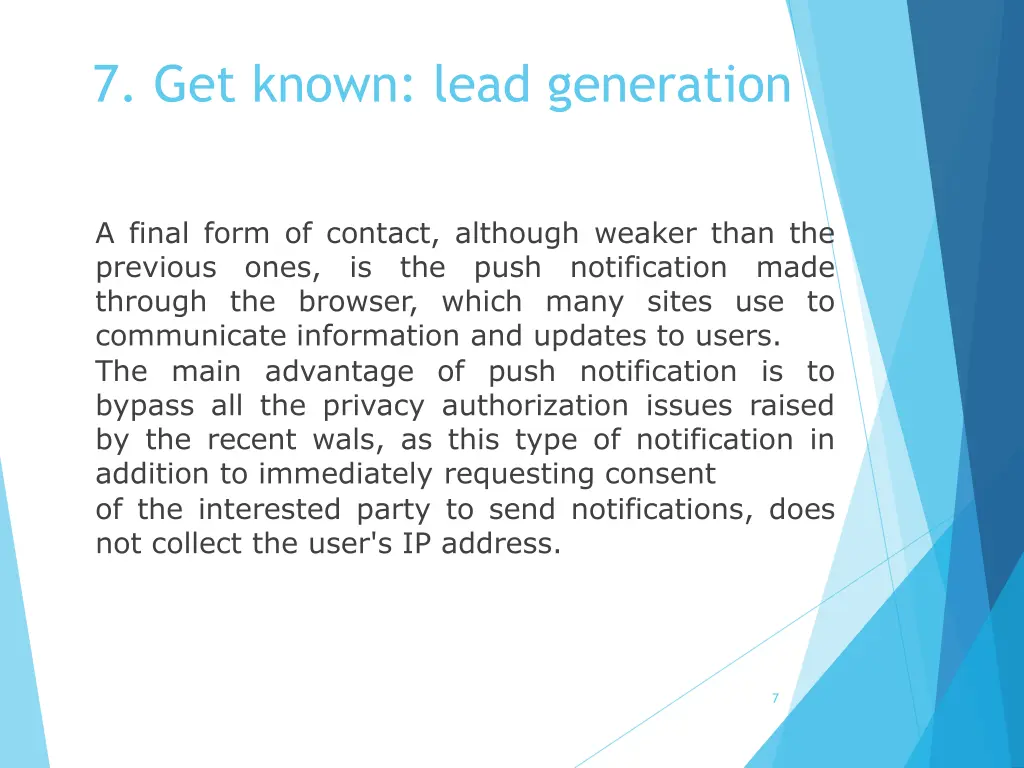 7. Get known: lead generation

A final form of contact, although weaker than the previous ones, is the push notification made through the browser, which many sites use to communicate information and updates to users.
The main advantage of push notification is to bypass all the privacy authorization issues raised by the recent wals, as this type of notification in addition to immediately requesting consent
of the interested party to send notifications, does not collect the user's IP address.

7